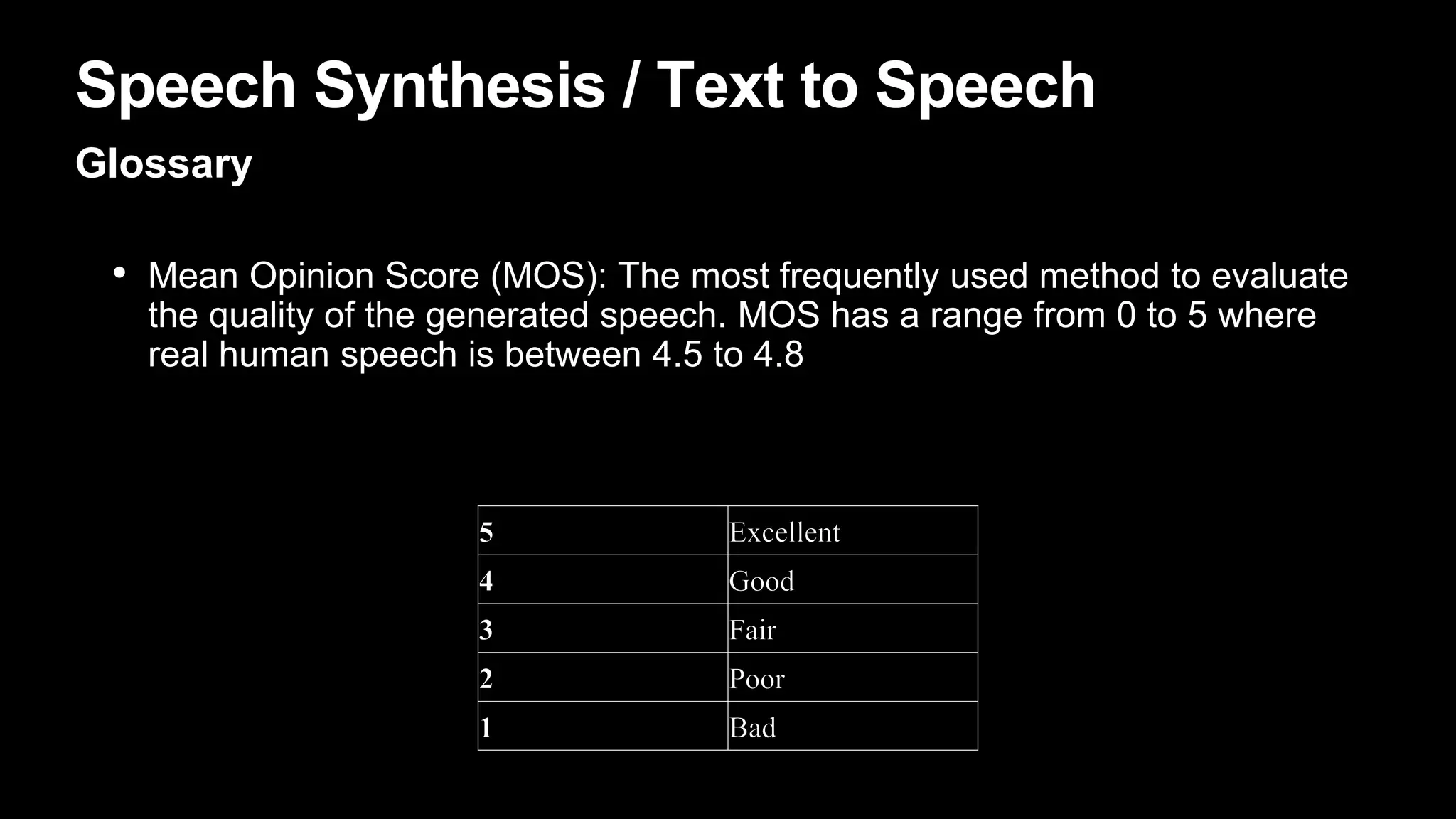 Speech Synthesis / Text to Speech

Glossary

• Mean Opinion Score (MOS): The most frequently used method to evaluate the quality of the generated speech. MOS has a range from 0 to 5 where real human speech is between 4.5 to 4.8

| 5 | Excellent |
|---|---|
| 4 | Good |
| 3 | Fair |
| 2 | Poor |
| 1 | Bad |